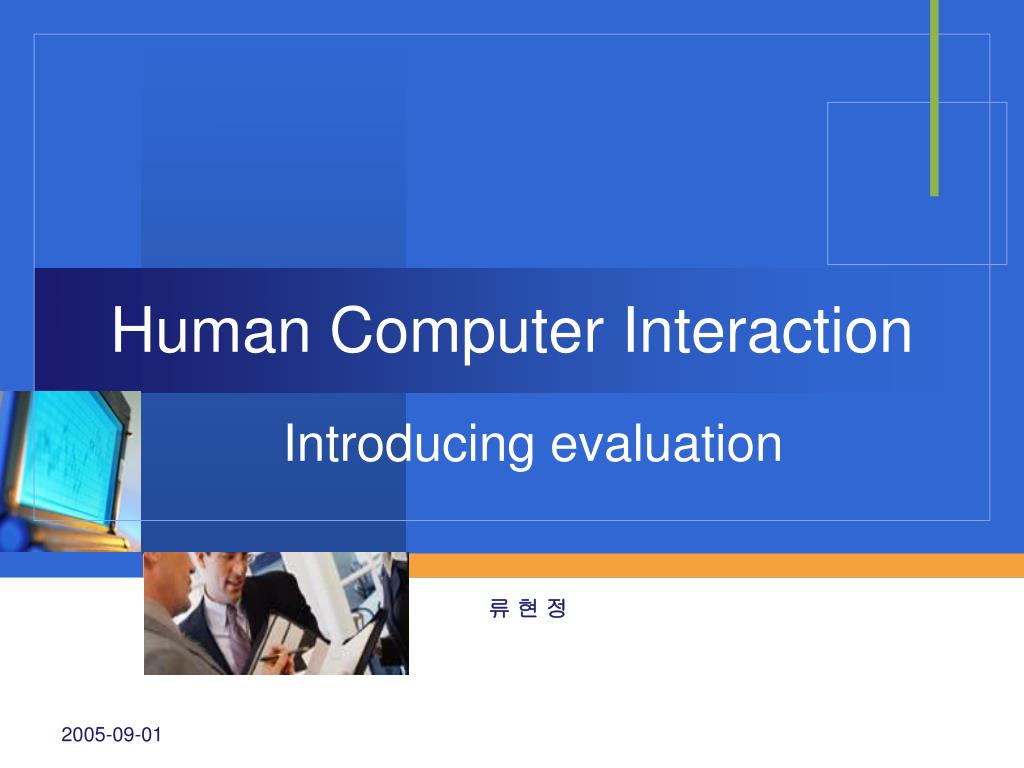 Human Computer Interaction

Introducing evaluation

류 현 정

2005-09-01